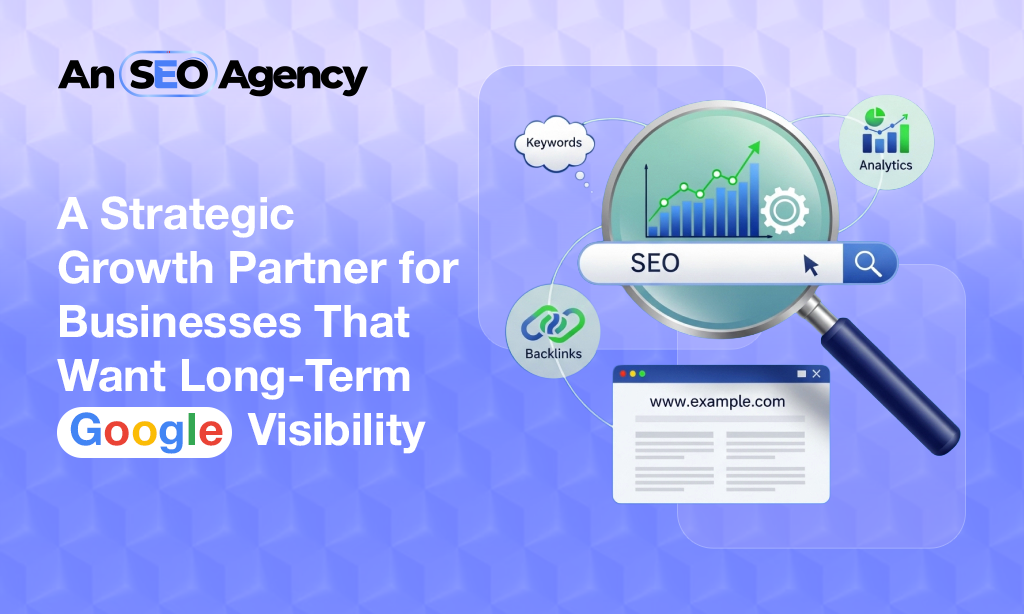 An SEO Agency

A Strategic Growth Partner for Businesses That Want Long-Term Google Visibility

Keywords

Analytics

SEO

Backlinks

www.example.com